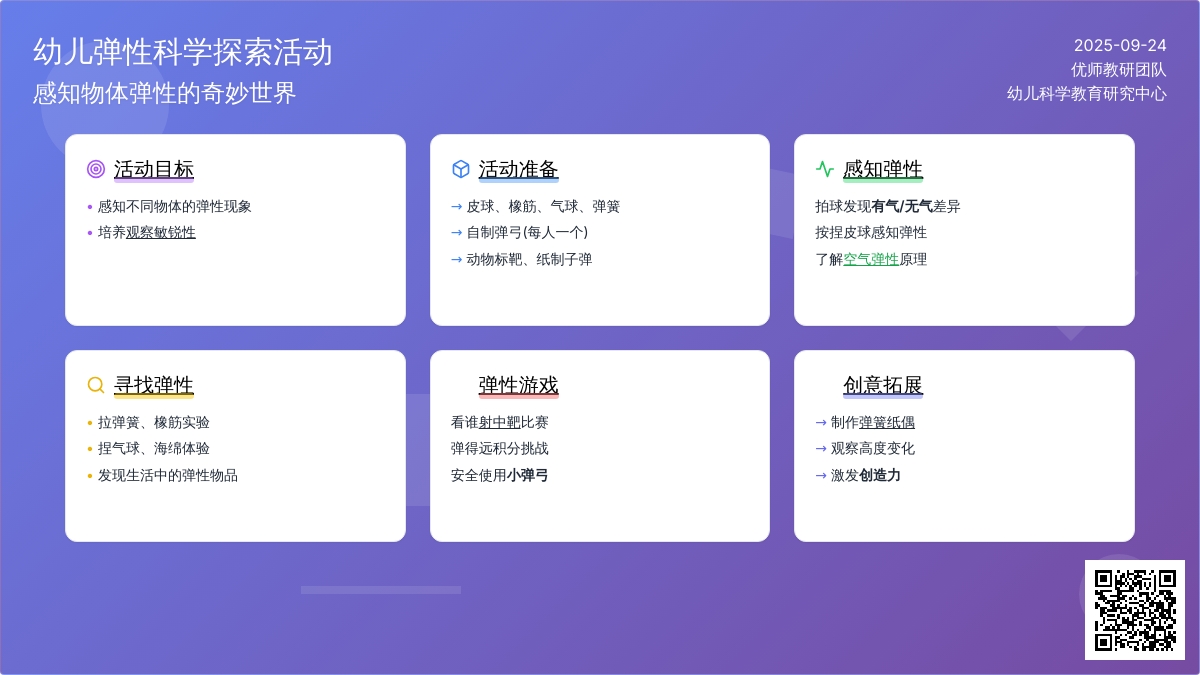 幼儿弹性科学探索活动
感知物体弹性的奇妙世界

2025-09-24
优师教研团队
幼儿科学教育研究中心

活动目标
• 感知不同物体的弹性现象
• 培养观察敏锐性

活动准备
→ 皮球、橡筋、气球、弹簧
→ 自制弹弓(每人一个)
→ 动物标靶、纸制子弹

感知弹性
拍球发现有气/无气差异
按捏皮球感知弹性
了解空气弹性原理

寻找弹性
• 拉弹簧、橡筋实验
• 捏气球、海绵体验
• 发现生活中的弹性物品

弹性游戏
看谁射中靶比赛
弹得远积分挑战
安全使用小弹弓

创意拓展
→ 制作弹簧纸偶
→ 观察高度变化
→ 激发创造力